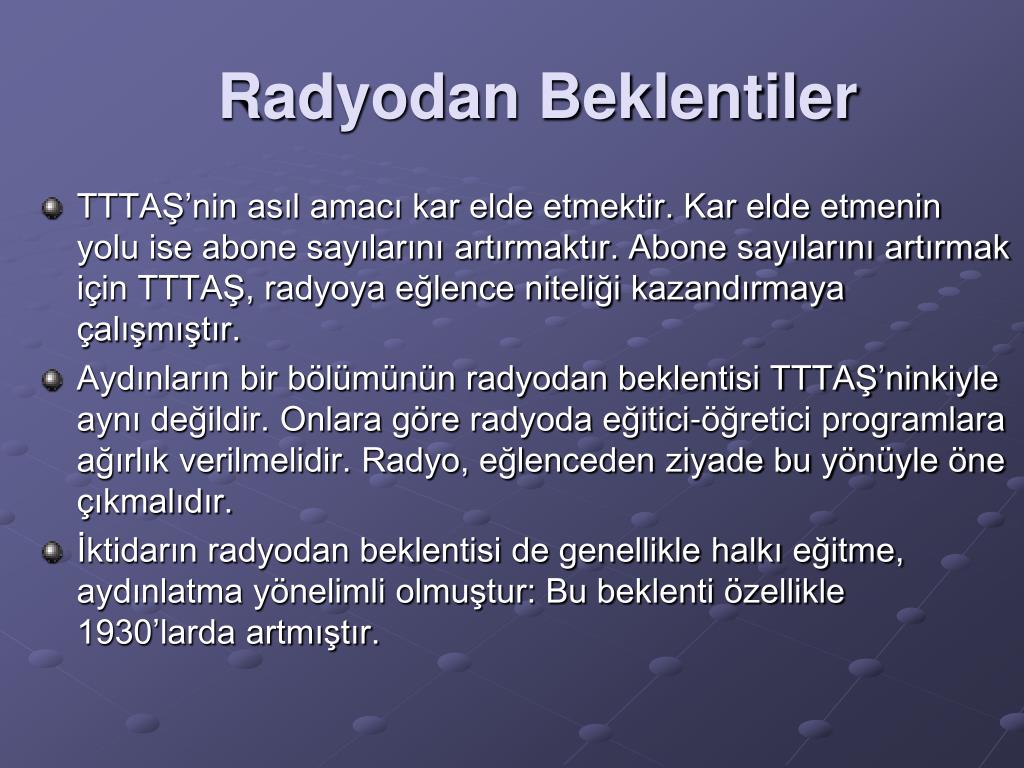 Radyodan Beklentiler

TTTAŞ’nin asıl amacı kar elde etmektir. Kar elde etmenin yolu ise abone sayılarını artırmaktır. Abone sayılarını artırmak için TTTAŞ, radyoya eğlence niteliği kazandırmaya çalışmıştır.

Aydınların bir bölümünün radyodan beklentisi TTTAŞ’ninkiyle aynı değildir. Onlara göre radyoda eğitici-öğretici programlara ağırlık verilmelidir. Radyo, eğlenceden ziyade bu yönüyle öne çıkmalıdır.

İktidarın radyodan beklentisi de genellikle halkı eğitme, aydınlatma yönelimli olmuştur: Bu beklenti özellikle 1930’larda artmıştır.